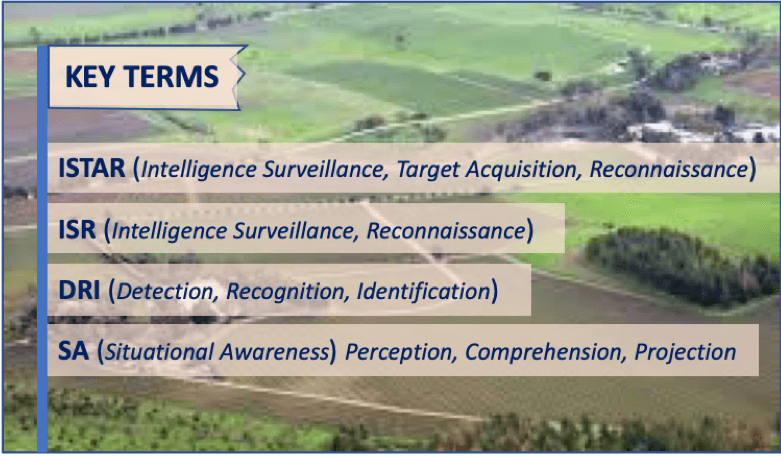 KEY TERMS

ISTAR (Intelligence Surveillance, Target Acquisition, Reconnaissance)

ISR (Intelligence Surveillance, Reconnaissance)

DRI (Detection, Recognition, Identification)

SA (Situational Awareness) Perception, Comprehension, Projection